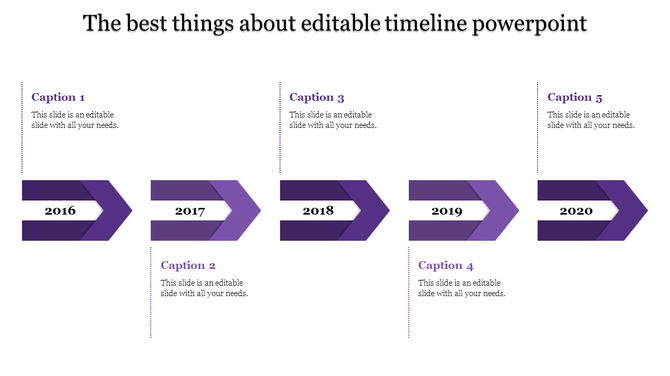 The best things about editable timeline powerpoint

Caption 1
This slide is an editable slide with all your needs.

Caption 3
This slide is an editable slide with all your needs.

Caption 5
This slide is an editable slide with all your needs.

2016

2017

2018

2019

2020

Caption 2
This slide is an editable slide with all your needs.

Caption 4
This slide is an editable slide with all your needs.